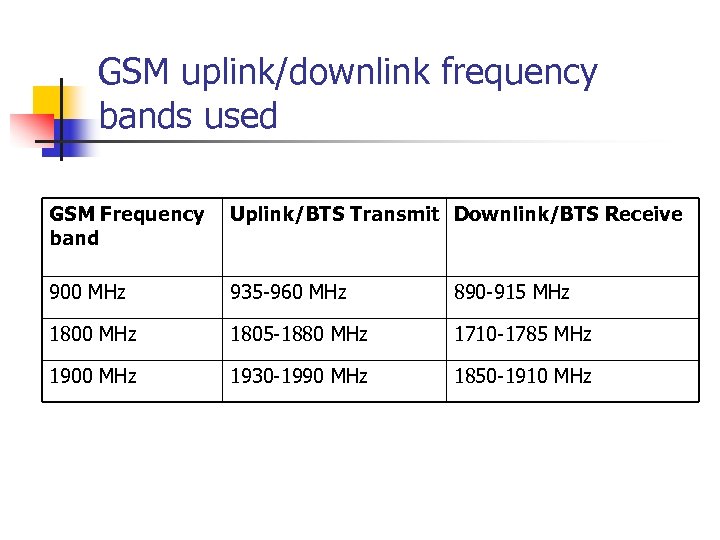 GSM uplink/downlink frequency bands used

| GSM Frequency band | Uplink/BTS Transmit | Downlink/BTS Receive |
|---|---|---|
| 900 MHz | 935-960 MHz | 890-915 MHz |
| 1800 MHz | 1805-1880 MHz | 1710-1785 MHz |
| 1900 MHz | 1930-1990 MHz | 1850-1910 MHz |